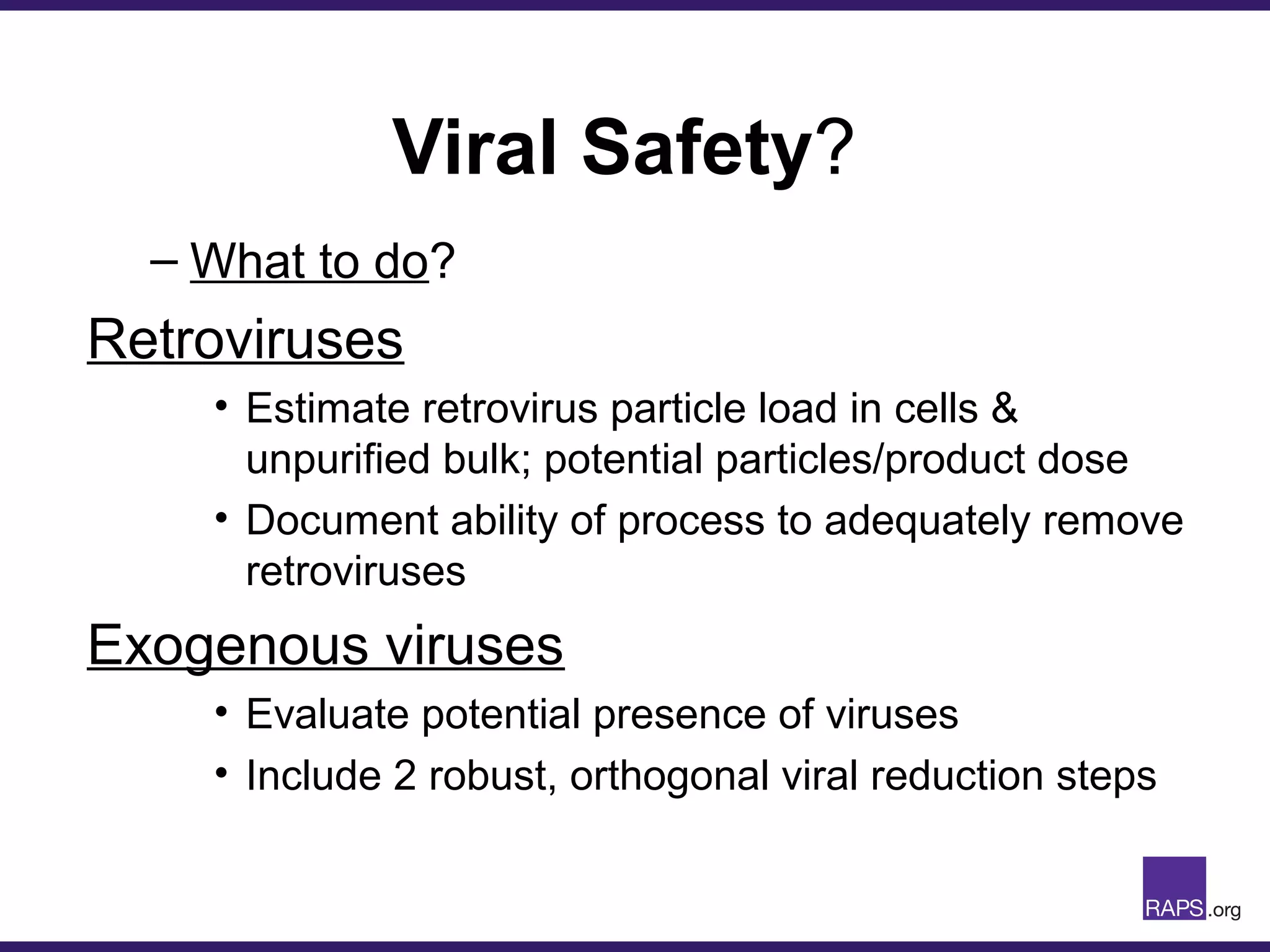 Viral Safety?

– What to do?

Retroviruses

• Estimate retrovirus particle load in cells & unpurified bulk; potential particles/product dose

• Document ability of process to adequately remove retroviruses

Exogenous viruses

• Evaluate potential presence of viruses

• Include 2 robust, orthogonal viral reduction steps

RAPS.org